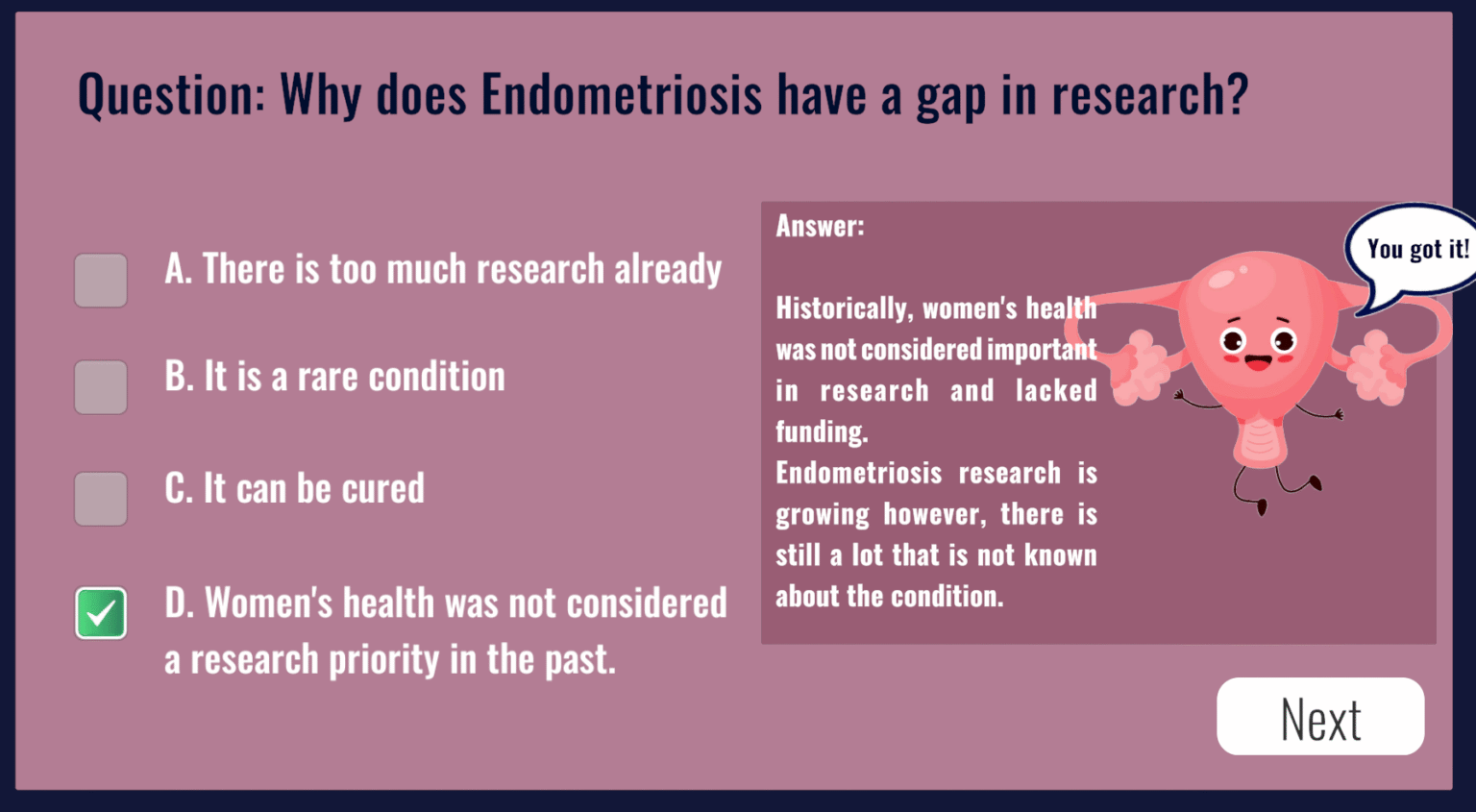 Question: Why does Endometriosis have a gap in research?

A. There is too much research already

B. It is a rare condition

C. It can be cured

D. Women's health was not considered a research priority in the past.

Answer:

Historically, women's health was not considered important in research and lacked funding.
Endometriosis research is growing however, there is still a lot that is not known about the condition.

You got it!

Next